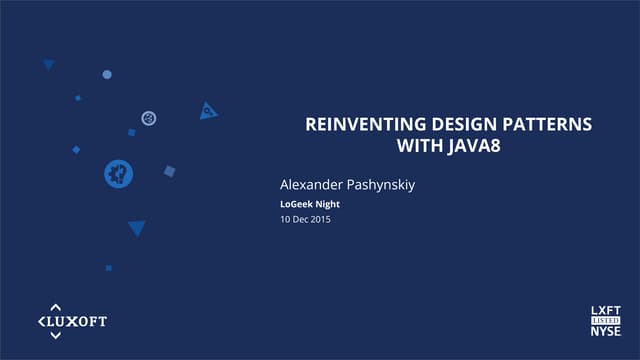 REINVENTING DESIGN PATTERNS WITH JAVA8

Alexander Pashynskiy

LoGeek Night

10 Dec 2015

LUXOFT

LXFT
LISTED
NYSE